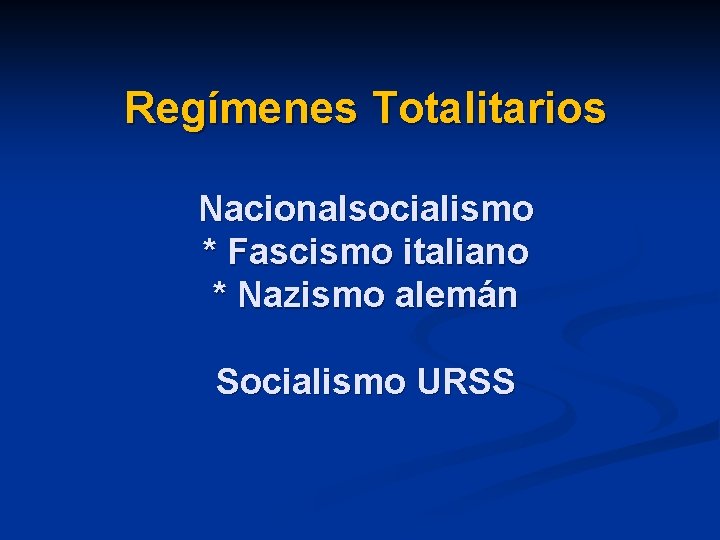 Regímenes Totalitarios

Nacionalsocialismo
* Fascismo italiano
* Nazismo alemán

Socialismo URSS